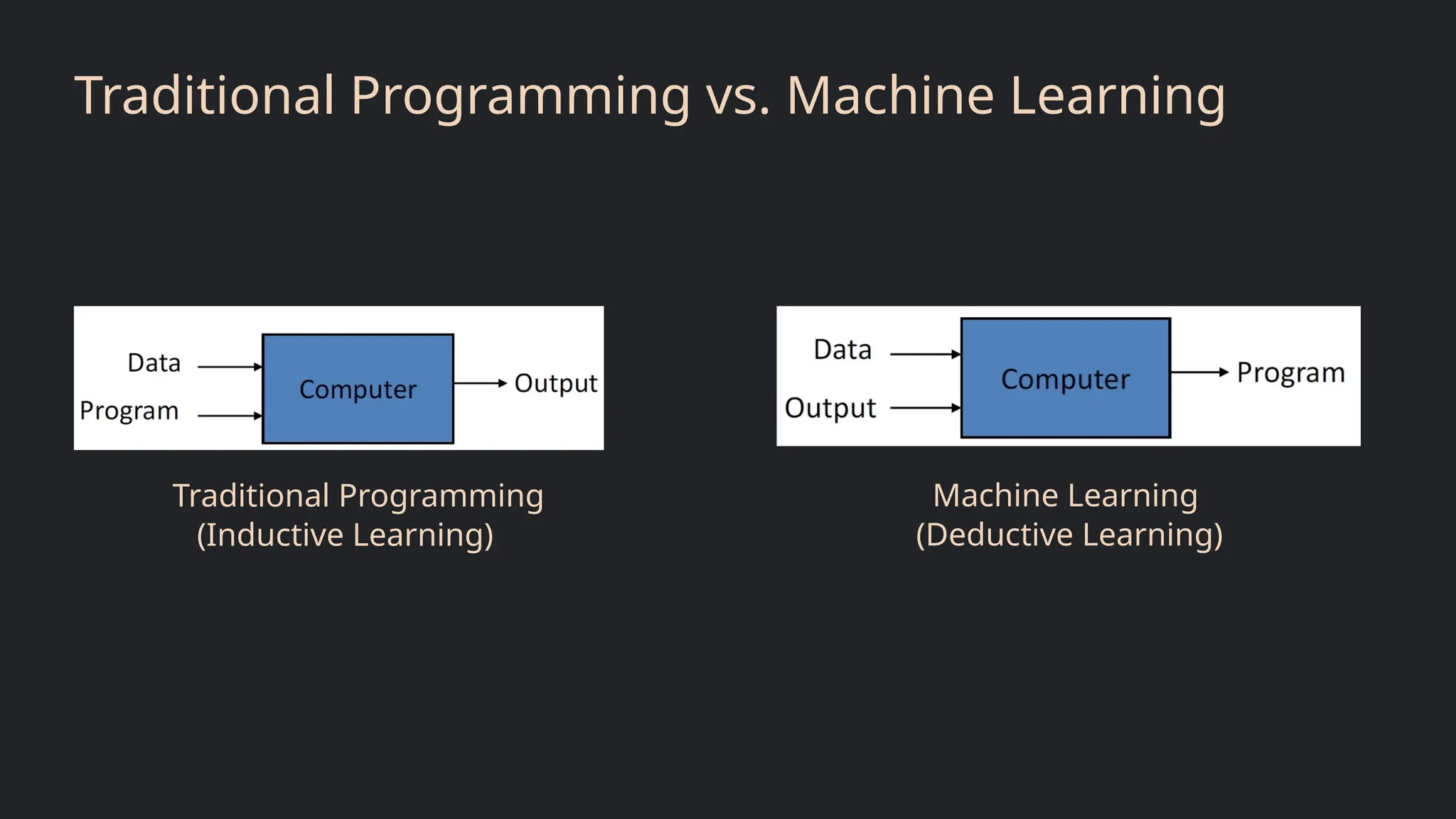 Traditional Programming vs. Machine Learning

Data
Program
Computer
Output

Traditional Programming
(Inductive Learning)

Data
Output
Computer
Program

Machine Learning
(Deductive Learning)